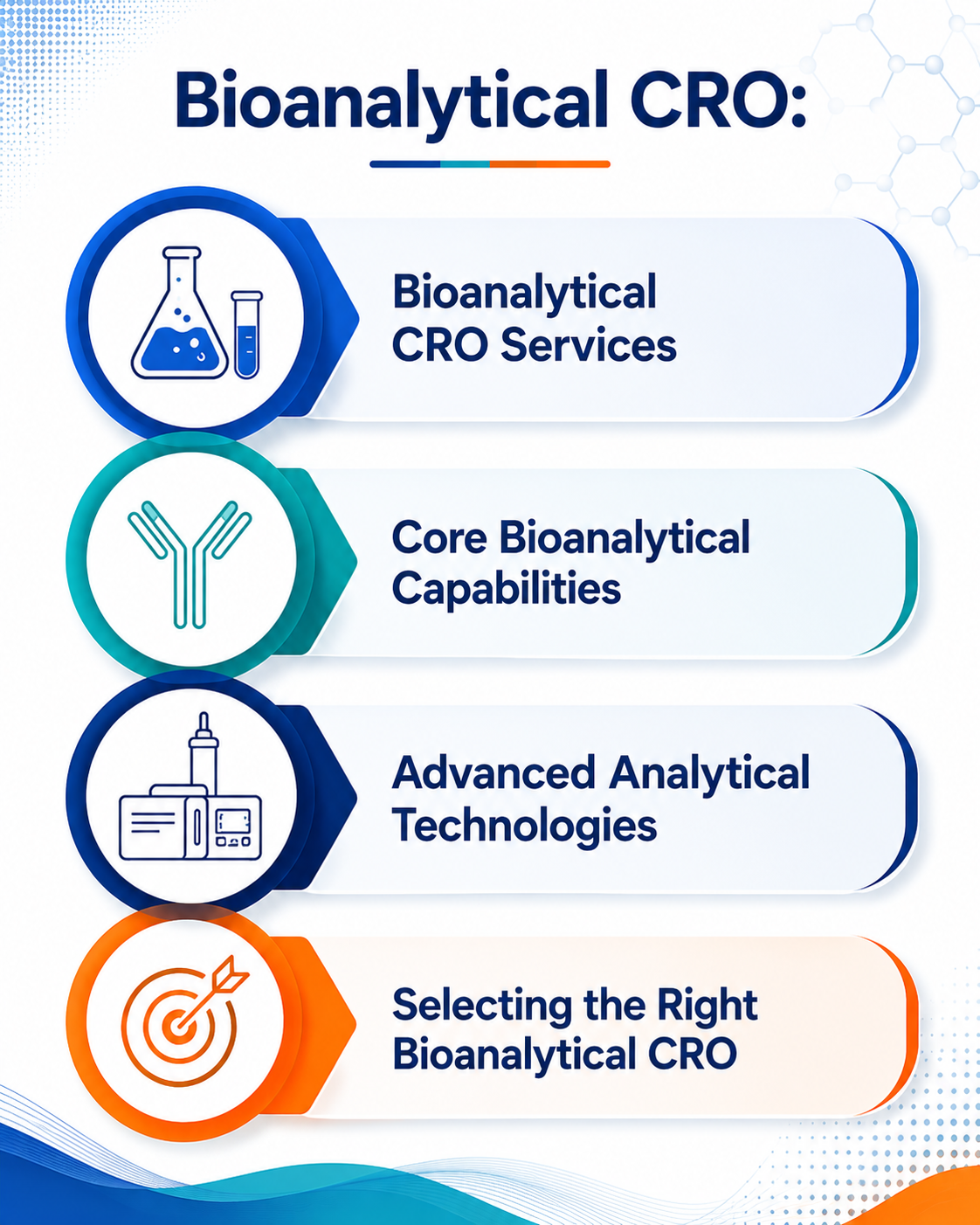 Bioanalytical CRO:

Bioanalytical CRO Services

Core Bioanalytical Capabilities

Advanced Analytical Technologies

Selecting the Right Bioanalytical CRO